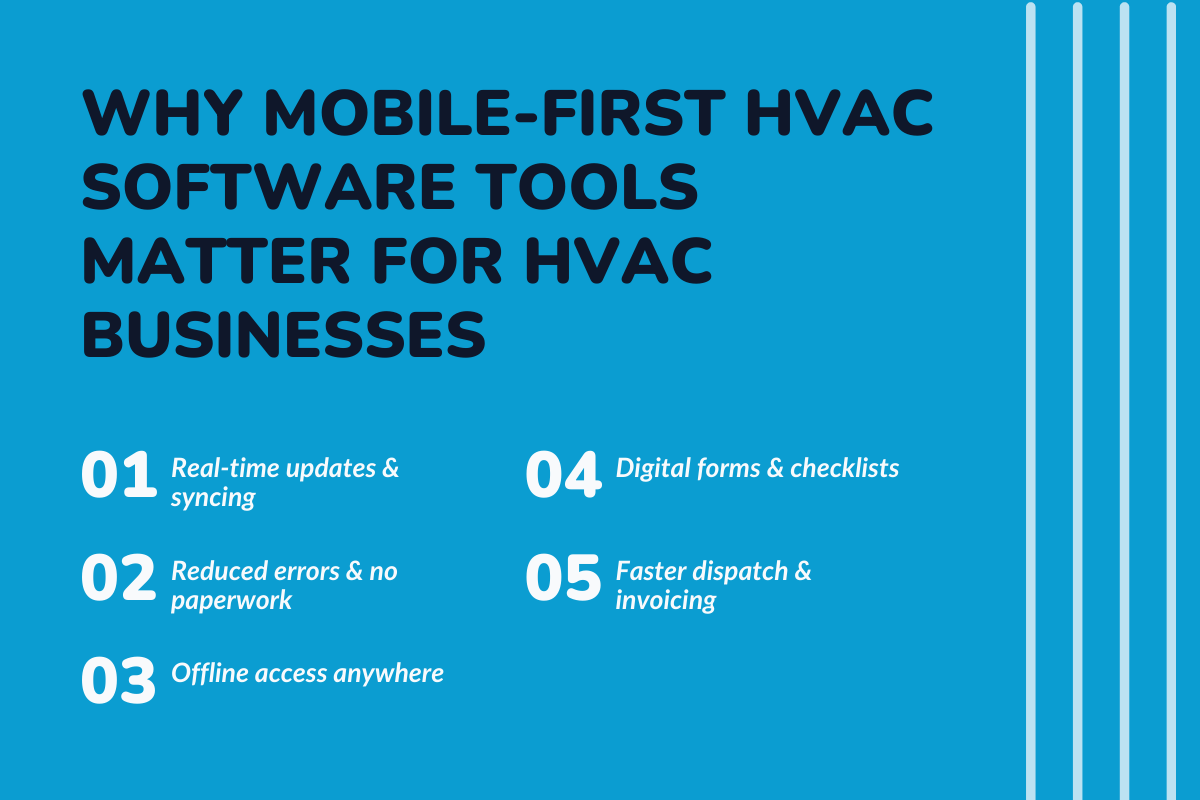 WHY MOBILE-FIRST HVAC SOFTWARE TOOLS MATTER FOR HVAC BUSINESSES

01 Real-time updates & syncing

02 Reduced errors & no paperwork

03 Offline access anywhere

04 Digital forms & checklists

05 Faster dispatch & invoicing